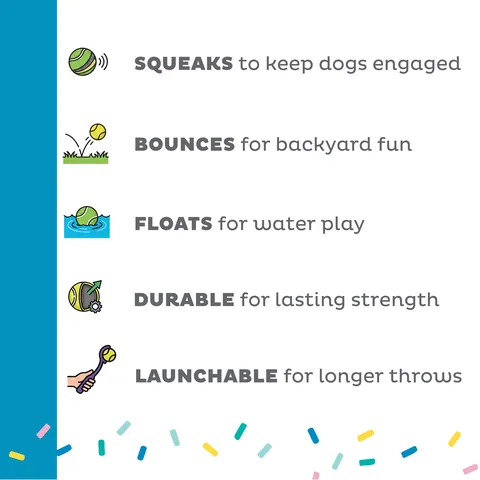 SQUEAKS to keep dogs engaged

BOUNCES for backyard fun

FLOATS for water play

DURABLE for lasting strength

LAUNCHABLE for longer throws